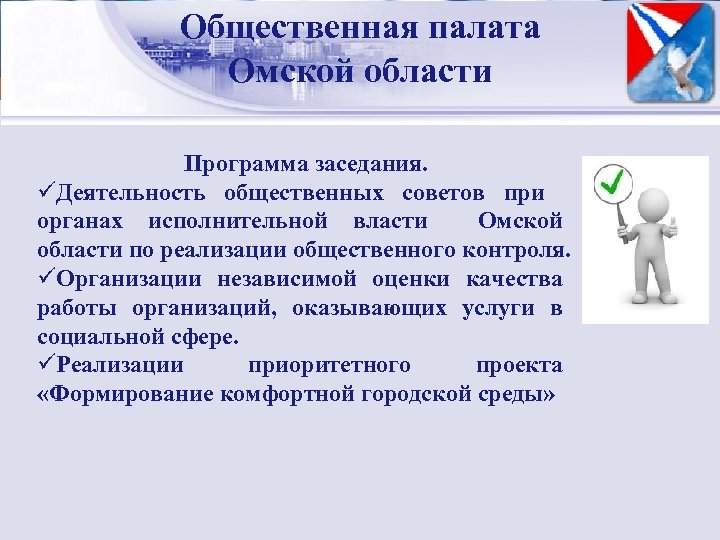 Общественная палата Омской области

Программа заседания.

✓Деятельность общественных советов при органах исполнительной власти Омской области по реализации общественного контроля.

✓Организации независимой оценки качества работы организаций, оказывающих услуги в социальной сфере.

✓Реализации приоритетного проекта «Формирование комфортной городской среды»